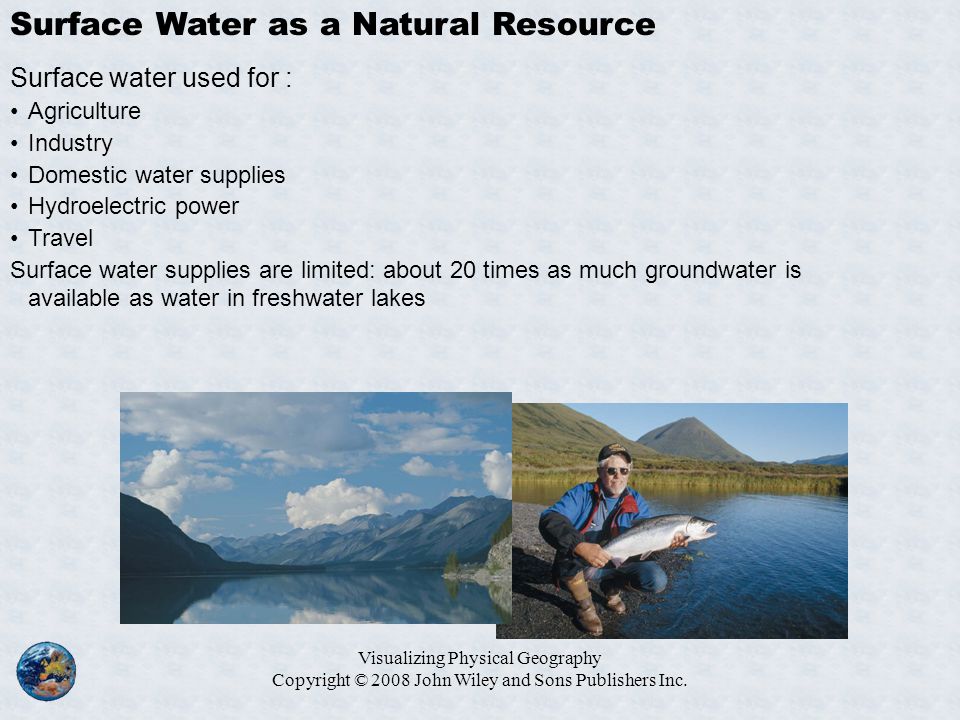 Surface Water as a Natural Resource

Surface water used for :

• Agriculture
• Industry
• Domestic water supplies
• Hydroelectric power
• Travel

Surface water supplies are limited: about 20 times as much groundwater is available as water in freshwater lakes

Visualizing Physical Geography
Copyright © 2008 John Wiley and Sons Publishers Inc.